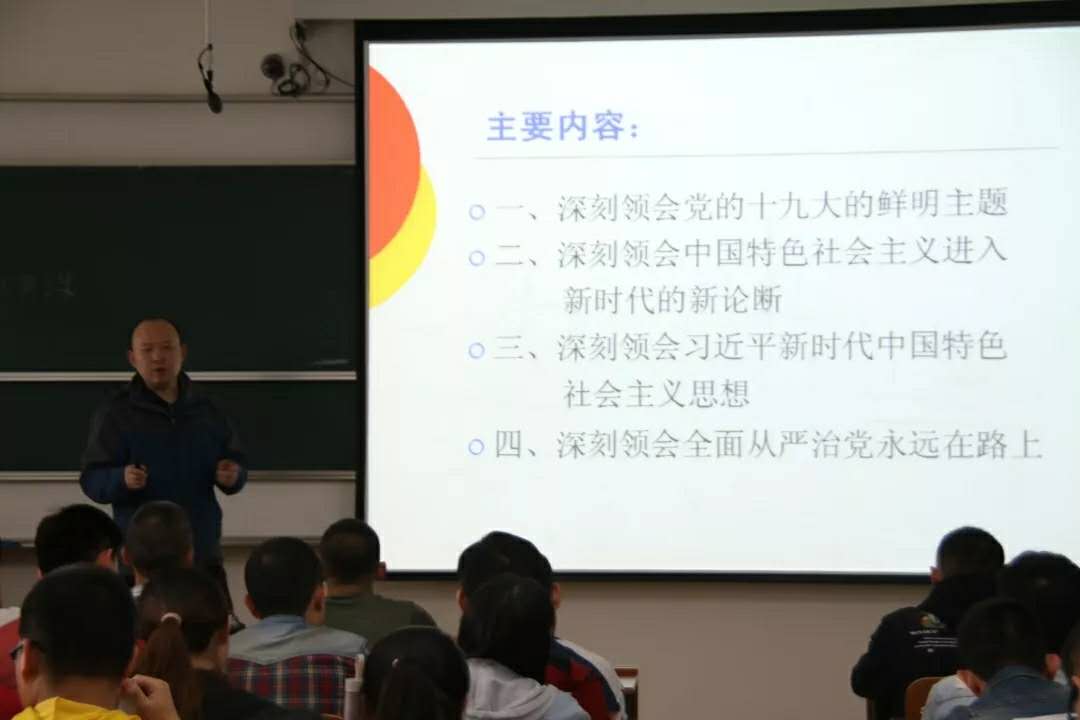 主要内容：

一、深刻领会党的十九大的鲜明主题

二、深刻领会中国特色社会主义进入新时代的新论断

三、深刻领会习近平新时代中国特色社会主义思想

四、深刻领会全面从严治党永远在路上